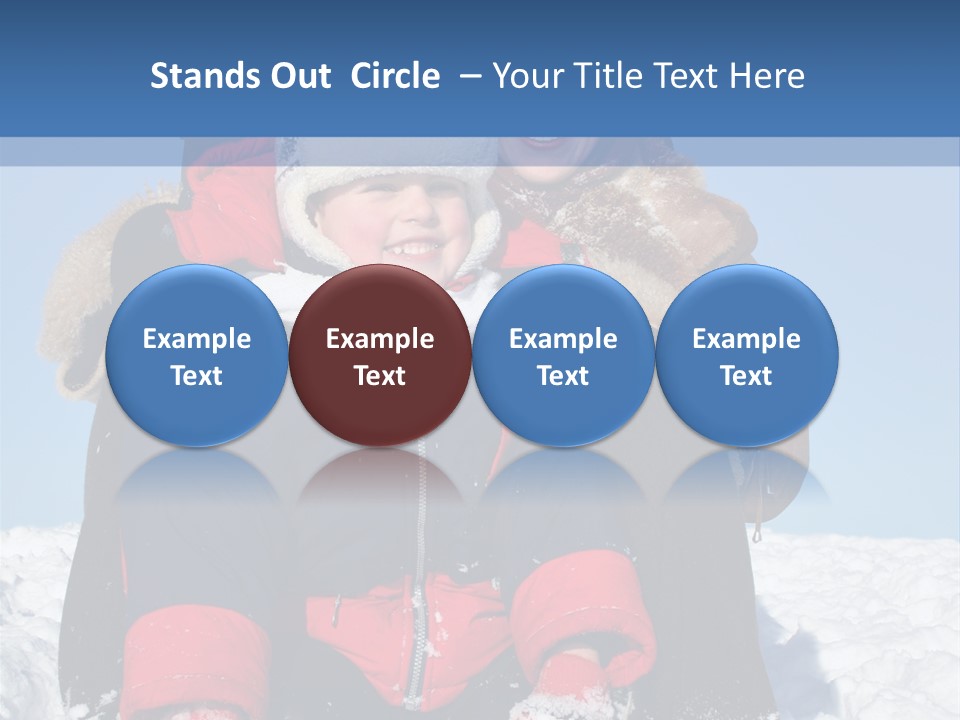 Stands Out Circle – Your Title Text Here

Example Text

Example Text

Example Text

Example Text